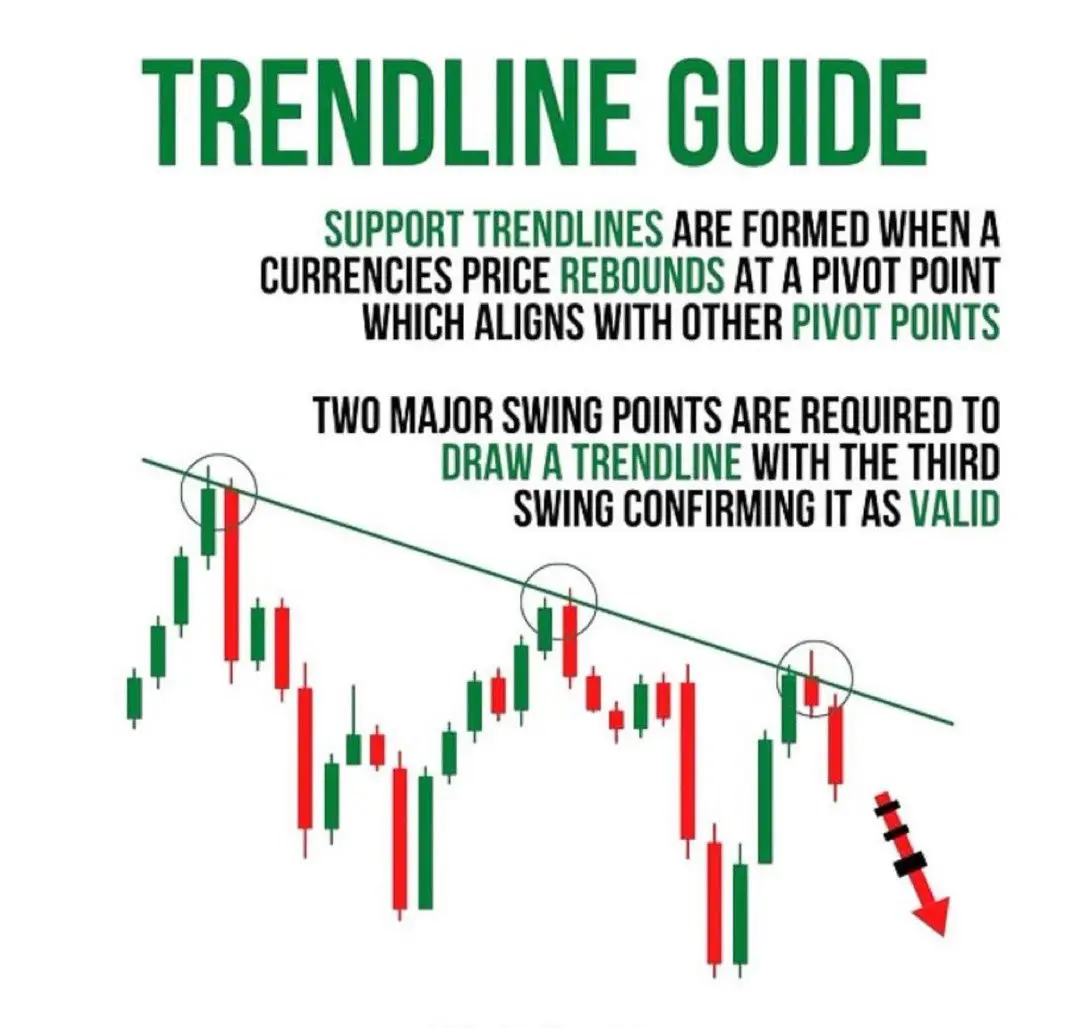 TRENDLINE GUIDE

SUPPORT TRENDLINES ARE FORMED WHEN A CURRENCIES PRICE REBOUNDS AT A PIVOT POINT WHICH ALIGNS WITH OTHER PIVOT POINTS

TWO MAJOR SWING POINTS ARE REQUIRED TO DRAW A TRENDLINE WITH THE THIRD SWING CONFIRMING IT AS VALID